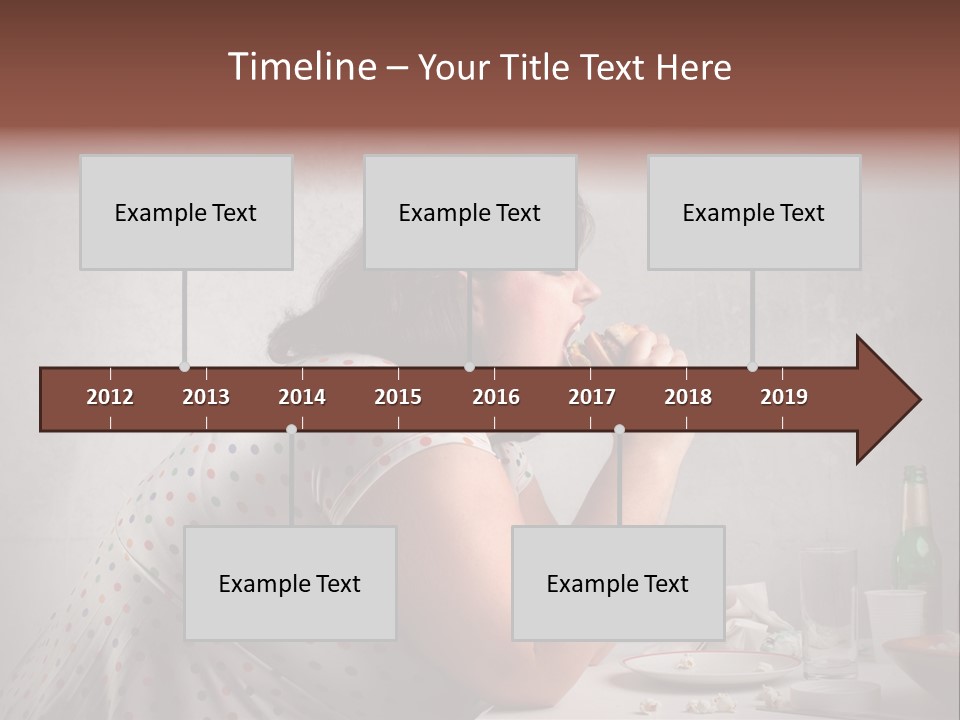 Timeline – Your Title Text Here

Example Text

Example Text

Example Text

2012 2013 2014 2015 2016 2017 2018 2019

Example Text

Example Text